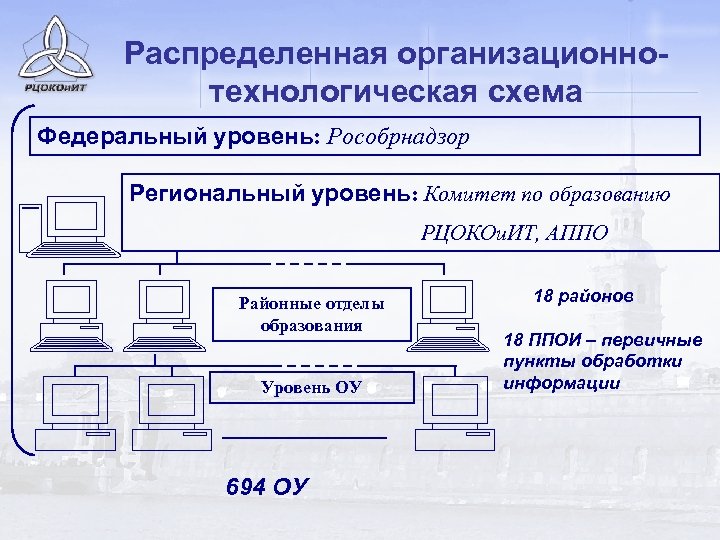 РЦОКОиИТ

Распределенная организационно-технологическая схема

Федеральный уровень: Рособрнадзор

Региональный уровень: Комитет по образованию

РЦОКОиИТ, АППО

Районные отделы образования

18 районов

18 ППОИ – первичные пункты обработки информации

Уровень ОУ

694 ОУ